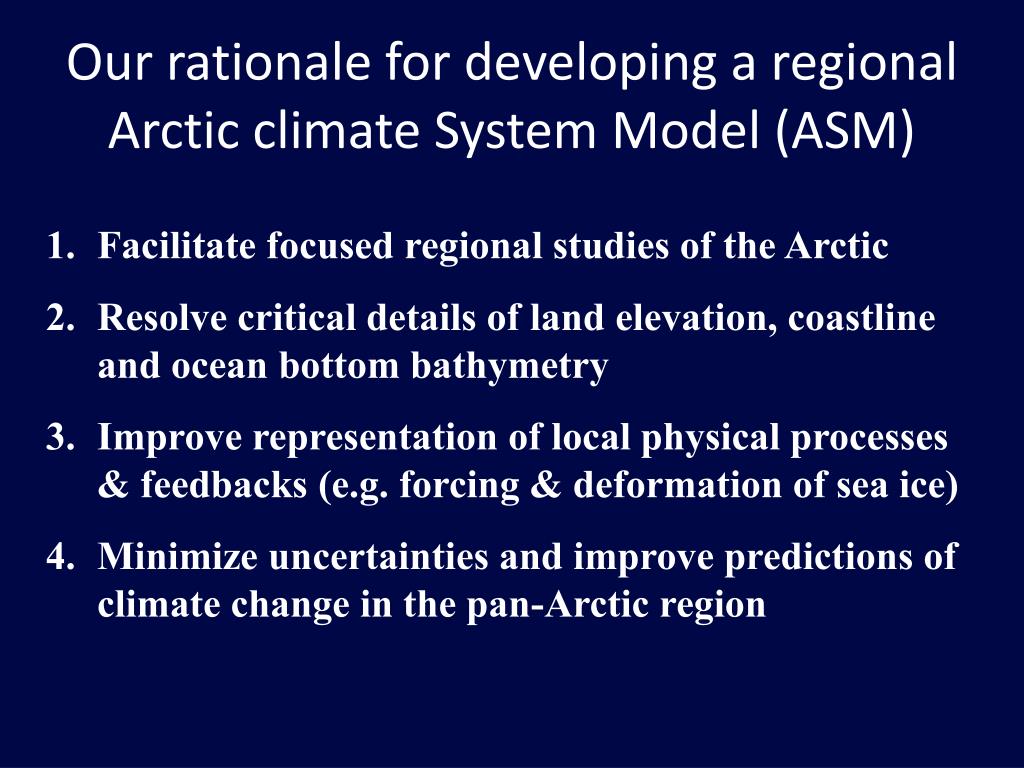 Our rationale for developing a regional Arctic climate System Model (ASM)

1. Facilitate focused regional studies of the Arctic

2. Resolve critical details of land elevation, coastline and ocean bottom bathymetry

3. Improve representation of local physical processes & feedbacks (e.g. forcing & deformation of sea ice)

4. Minimize uncertainties and improve predictions of climate change in the pan-Arctic region